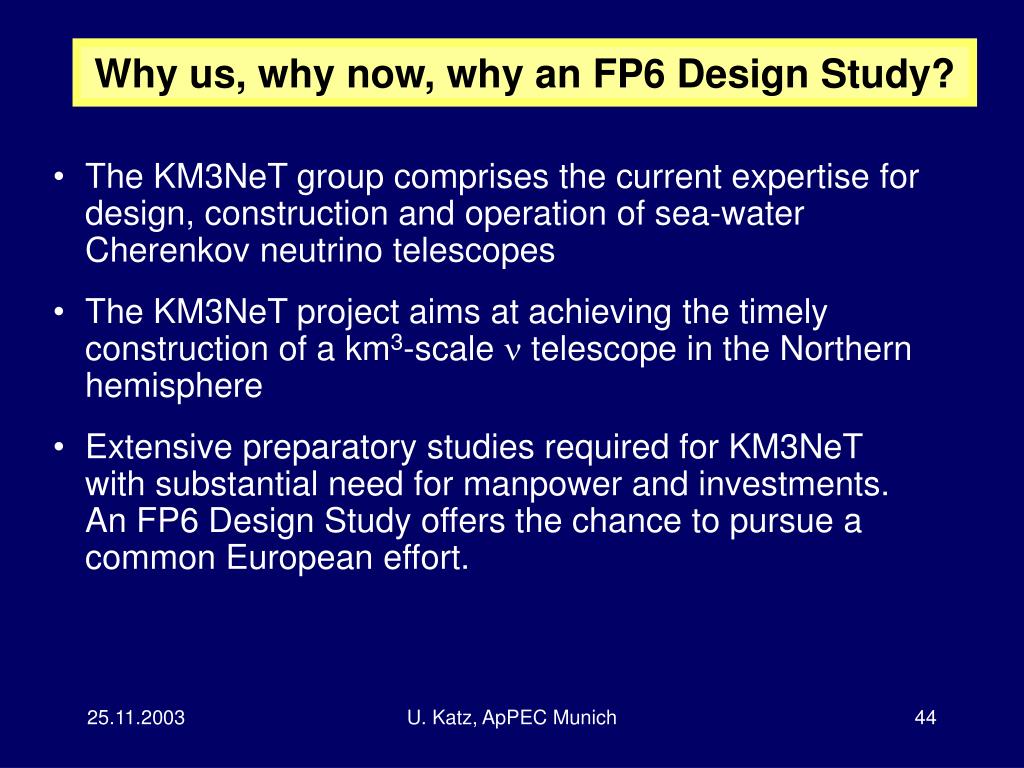 Why us, why now, why an FP6 Design Study?

• The KM3NeT group comprises the current expertise for design, construction and operation of sea-water Cherenkov neutrino telescopes

• The KM3NeT project aims at achieving the timely construction of a km$^3$-scale $\nu$ telescope in the Northern hemisphere

• Extensive preparatory studies required for KM3NeT with substantial need for manpower and investments. An FP6 Design Study offers the chance to pursue a common European effort.

25.11.2003

U. Katz, ApPEC Munich

44